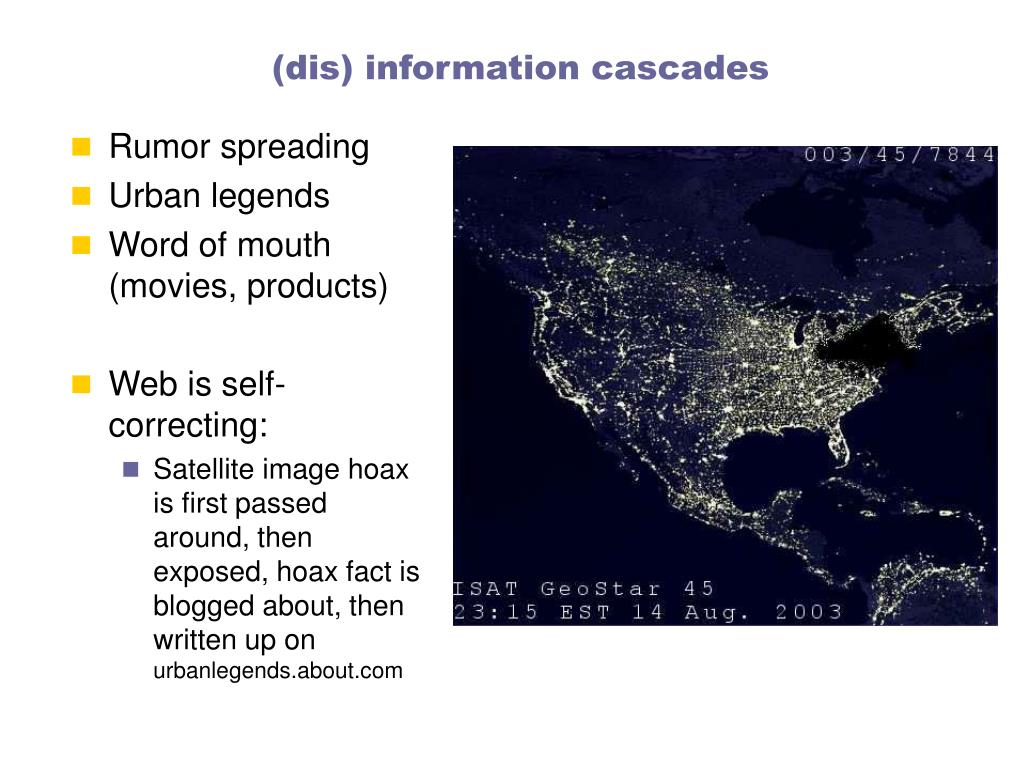 (dis) information cascades

Rumor spreading
Urban legends
Word of mouth (movies, products)

Web is self-correcting:
Satellite image hoax is first passed around, then exposed, hoax fact is blogged about, then written up on urbanlegends.about.com

003/45/7844

ISAT GeoStar 45
23:15 EST 14 Aug. 2003